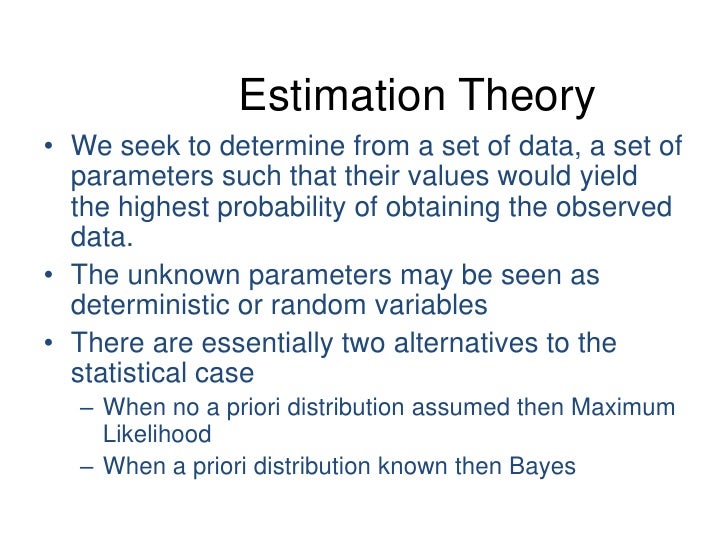 Estimation Theory

• We seek to determine from a set of data, a set of parameters such that their values would yield the highest probability of obtaining the observed data.

• The unknown parameters may be seen as deterministic or random variables

• There are essentially two alternatives to the statistical case

– When no a priori distribution assumed then Maximum Likelihood

– When a priori distribution known then Bayes